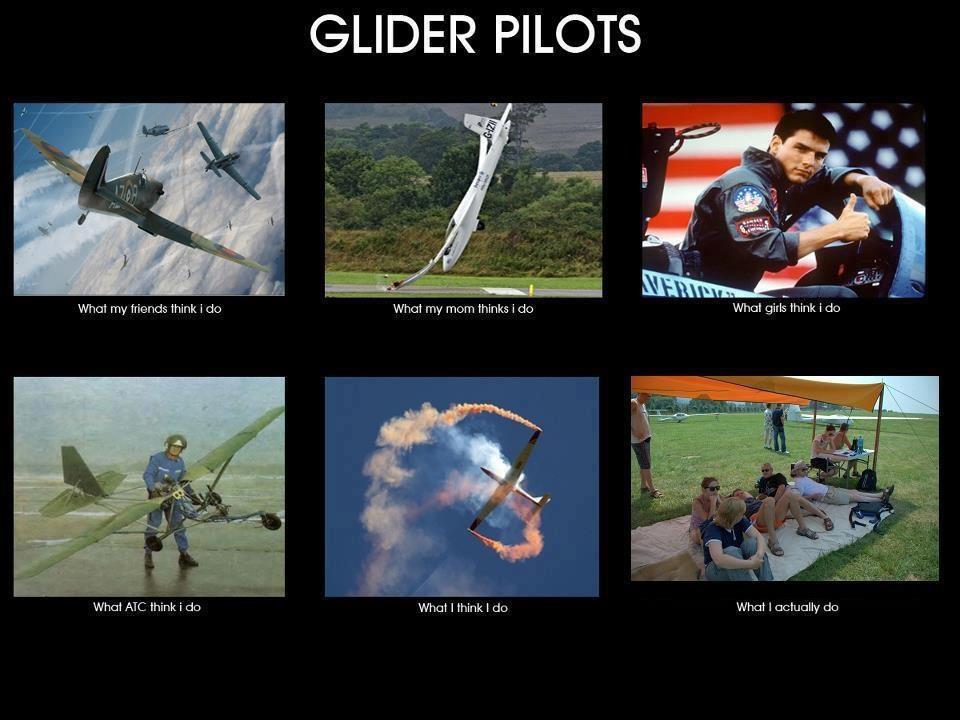 GLIDER PILOTS

What my friends think i do

What my mom thinks i do

What girls think i do

What ATC think i do

What I think I do

What I actually do